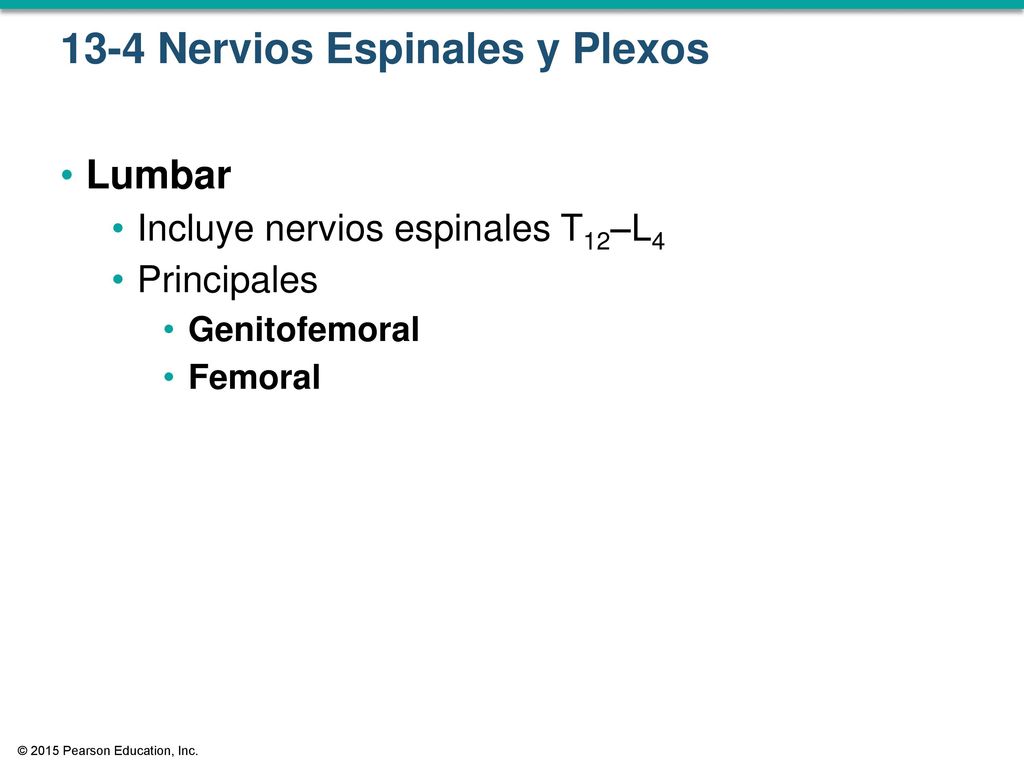 13-4 Nervios Espinales y Plexos

• Lumbar
• Incluye nervios espinales $T_{12}$–$L_4$
• Principales
• Genitofemoral
• Femoral

© 2015 Pearson Education, Inc.